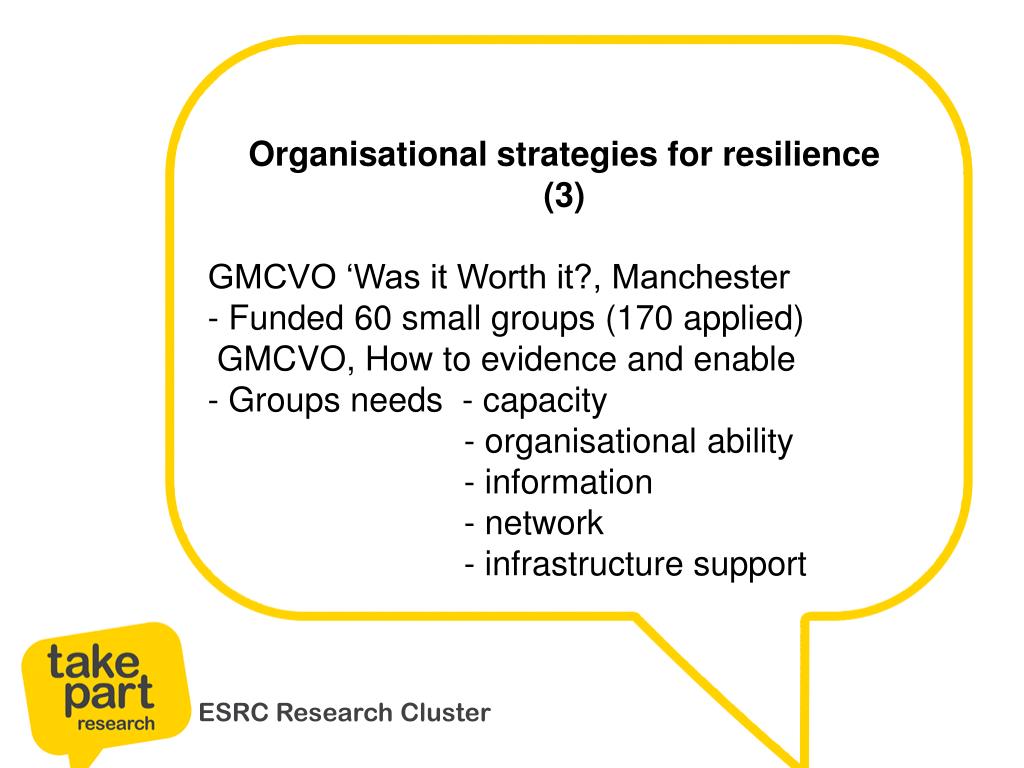 Organisational strategies for resilience (3)

GMCVO ‘Was it Worth it?, Manchester
- Funded 60 small groups (170 applied)
GMCVO, How to evidence and enable
- Groups needs - capacity
- organisational ability
- information
- network
- infrastructure support

take part research

ESRC Research Cluster